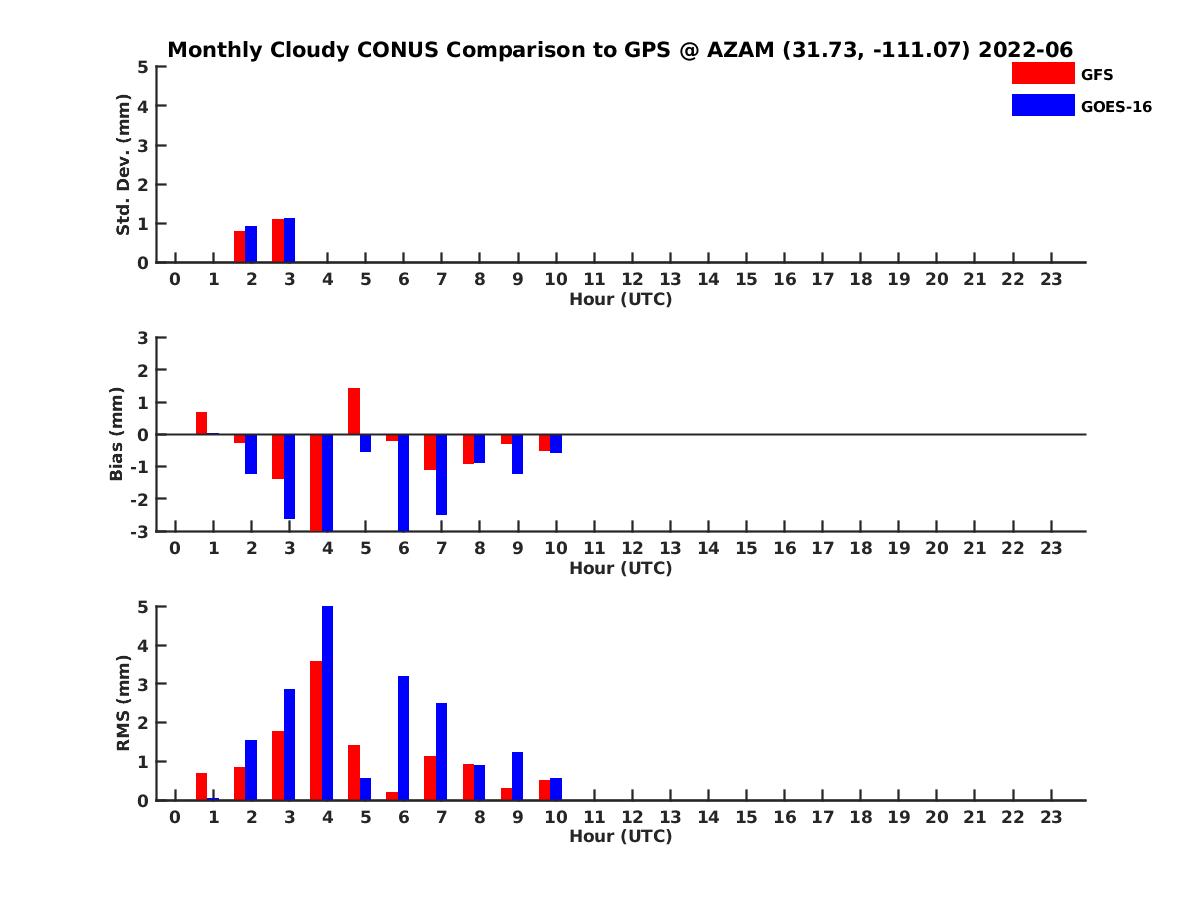 Monthly Cloudy CONUS Comparison to GPS @ AZAM (31.73, -111.07) 2022-06

GFS
GOES-16

Std. Dev. (mm)
5
4
3
2
1
0
0 1 2 3 4 5 6 7 8 9 10 11 12 13 14 15 16 17 18 19 20 21 22 23
Hour (UTC)

Bias (mm)
3
2
1
0
-1
-2
-3
0 1 2 3 4 5 6 7 8 9 10 11 12 13 14 15 16 17 18 19 20 21 22 23
Hour (UTC)

RMS (mm)
5
4
3
2
1
0
0 1 2 3 4 5 6 7 8 9 10 11 12 13 14 15 16 17 18 19 20 21 22 23
Hour (UTC)